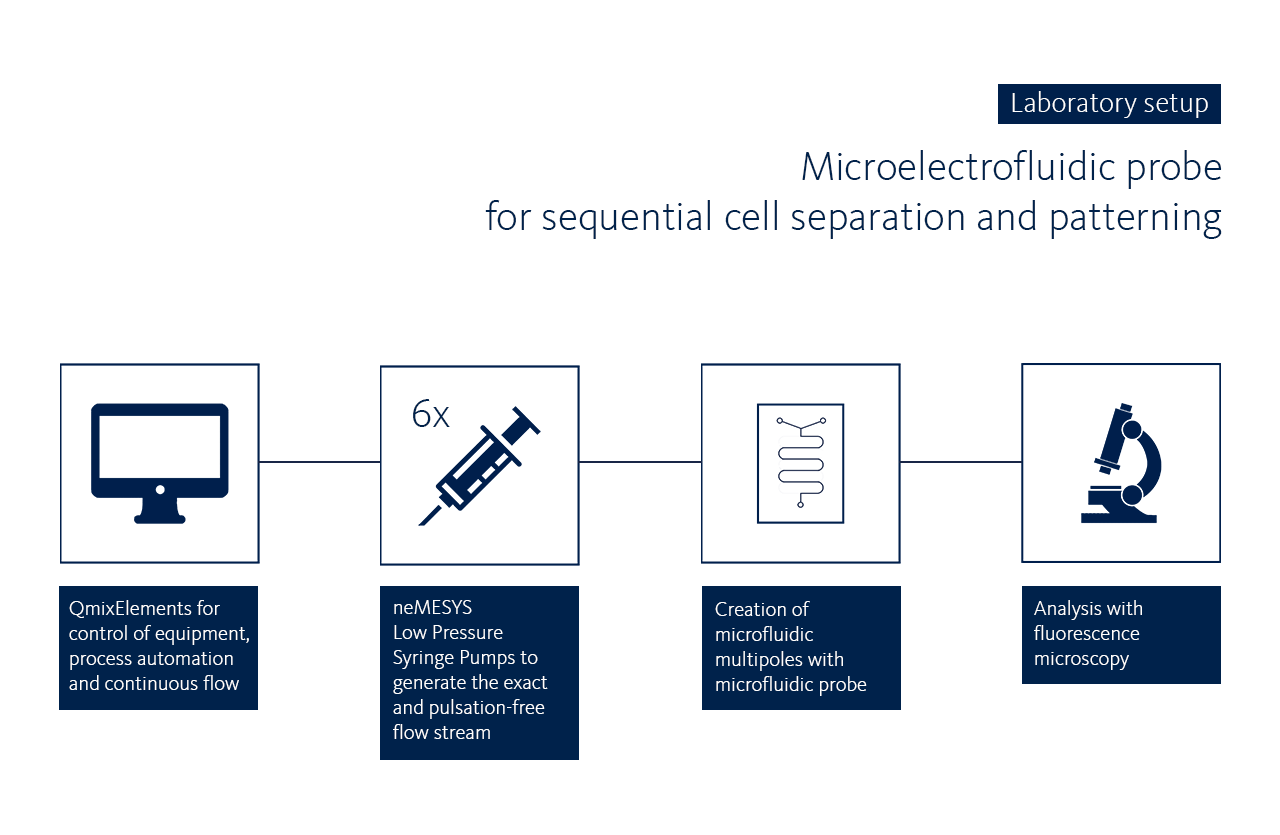 Laboratory setup

Microelectrofluidic probe for sequential cell separation and patterning

6x

QmixElements for control of equipment, process automation and continuous flow

neMESYS
Low Pressure Syringe Pumps to generate the exact and pulsation-free flow stream

Creation of microfluidic multipoles with microfluidic probe

Analysis with fluorescence microscopy